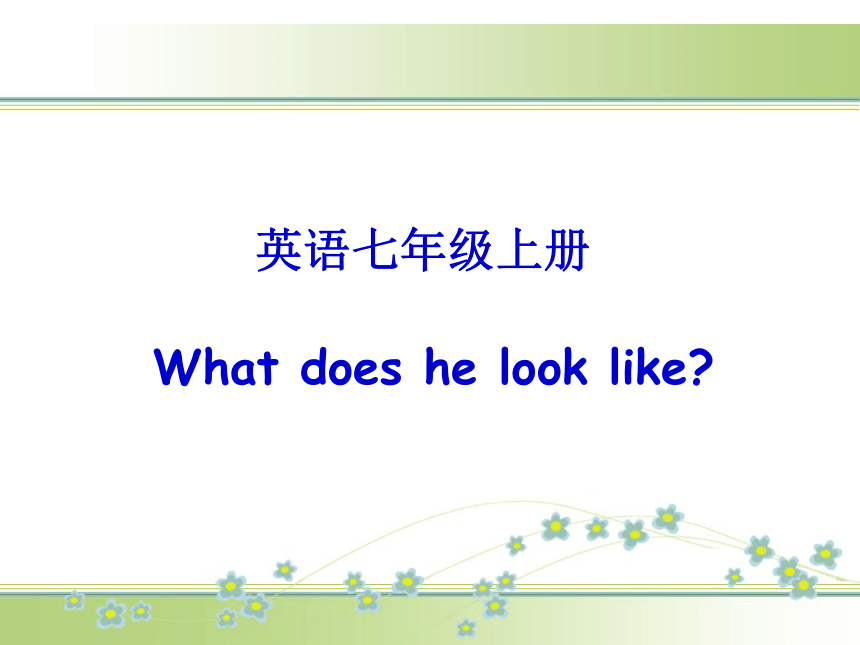 英语七年级上册

What does he look like?